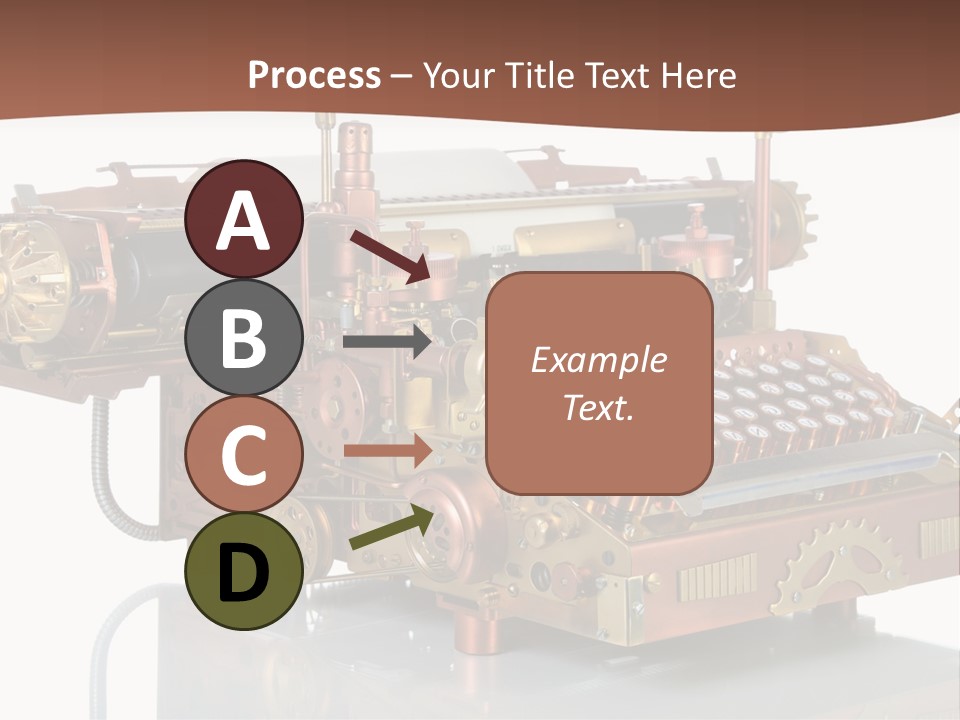 Process – Your Title Text Here

A

B

C

D

Example Text.